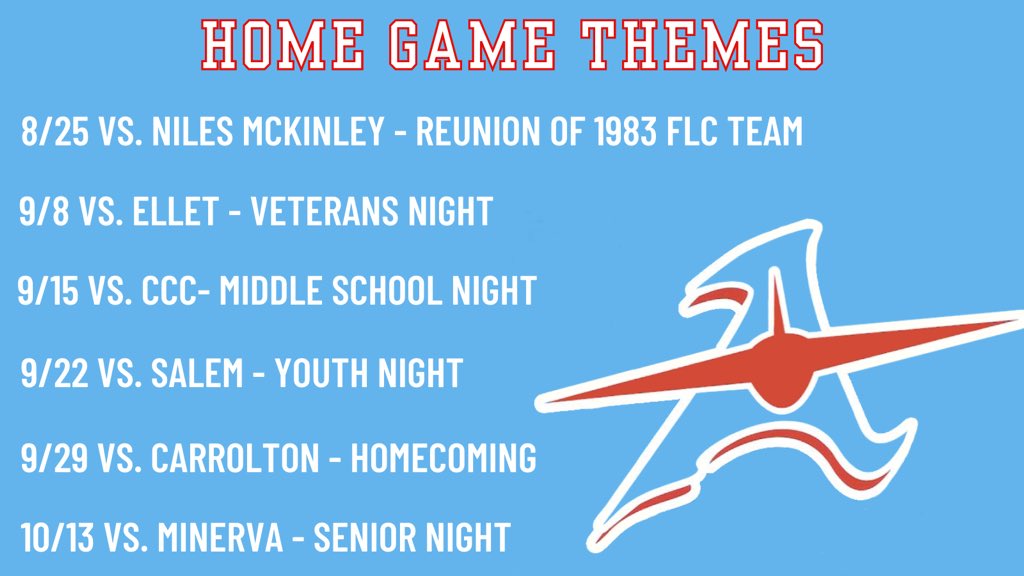 HOME GAME THEMES

8/25 VS. NILES MCKINLEY - REUNION OF 1983 FLC TEAM

9/8 VS. ELLET - VETERANS NIGHT

9/15 VS. CCC- MIDDLE SCHOOL NIGHT

9/22 VS. SALEM - YOUTH NIGHT

9/29 VS. CARROLTON - HOMECOMING

10/13 VS. MINERVA - SENIOR NIGHT